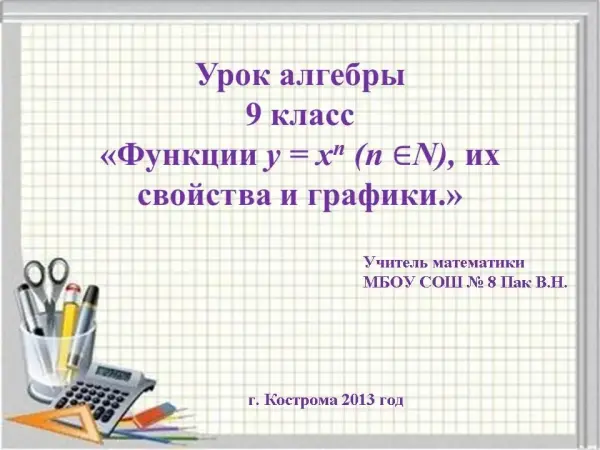 Урок алгебры
9 класс
«Функции $y = x^n$ $(n \in N)$, их свойства и графики.»

Учитель математики
МБОУ СОШ № 8 Пак В.Н.

г. Кострома 2013 год